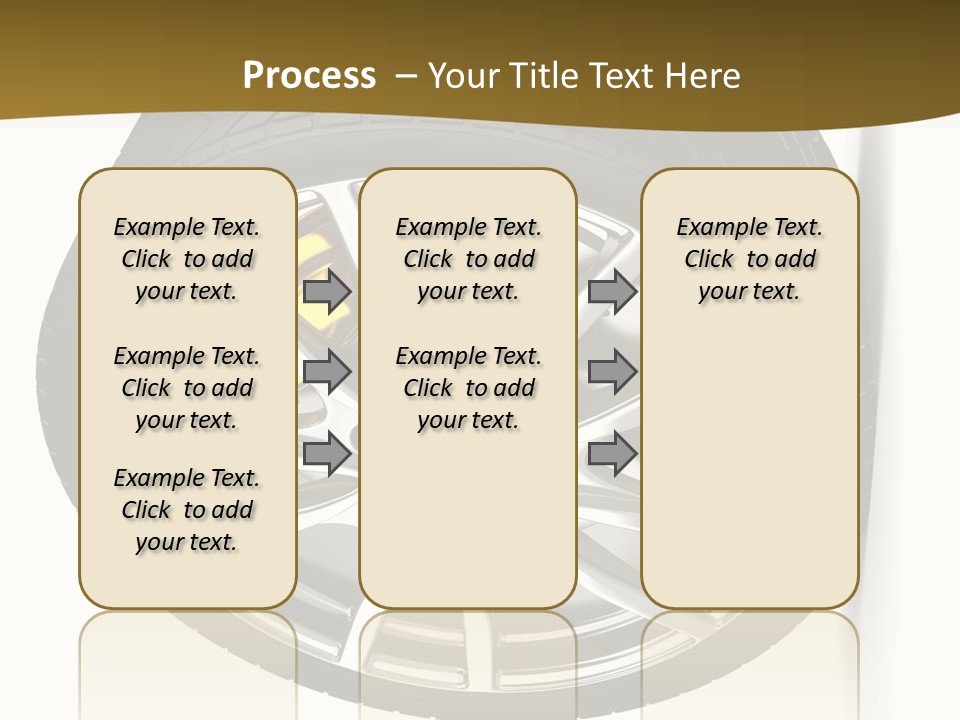 Process – Your Title Text Here

Example Text. Click to add your text.

Example Text. Click to add your text.

Example Text. Click to add your text.

Example Text. Click to add your text.

Example Text. Click to add your text.

Example Text. Click to add your text.